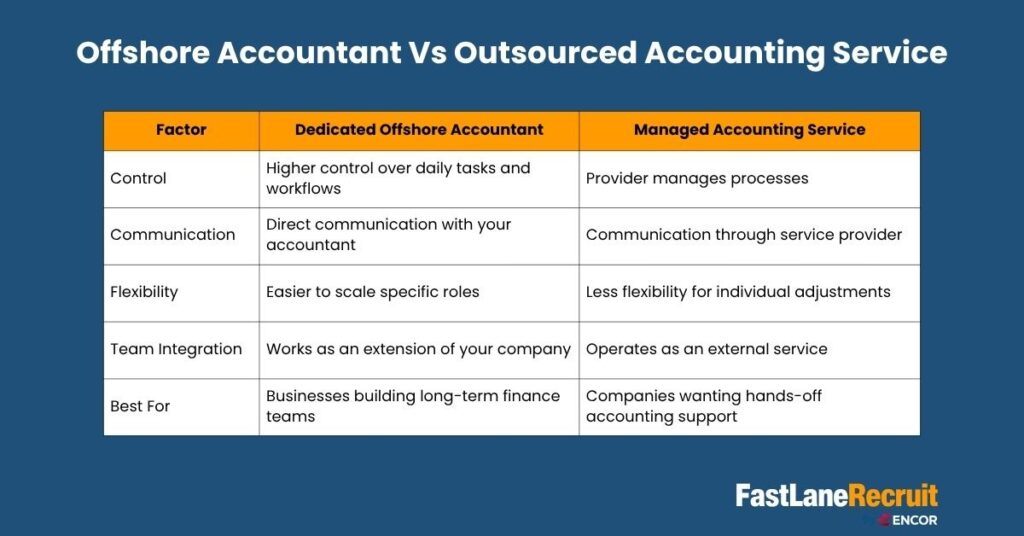 Offshore Accountant Vs Outsourced Accounting Service

| Factor | Dedicated Offshore Accountant | Managed Accounting Service |
|---|---|---|
| Control | Higher control over daily tasks and workflows | Provider manages processes |
| Communication | Direct communication with your accountant | Communication through service provider |
| Flexibility | Easier to scale specific roles | Less flexibility for individual adjustments |
| Team Integration | Works as an extension of your company | Operates as an external service |
| Best For | Businesses building long-term finance teams | Companies wanting hands-off accounting support |

FastLaneRecruit
by ENCOR